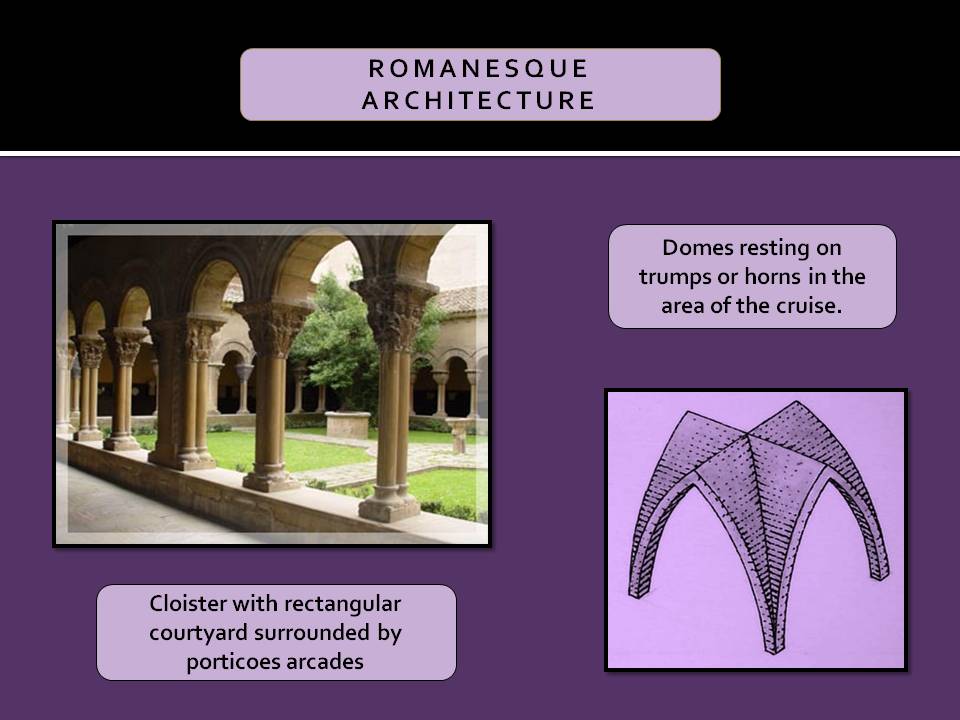 ROMANESQUE ARCHITECTURE

Domes resting on trumps or horns in the area of the cruise.

Cloister with rectangular courtyard surrounded by porticoes arcades